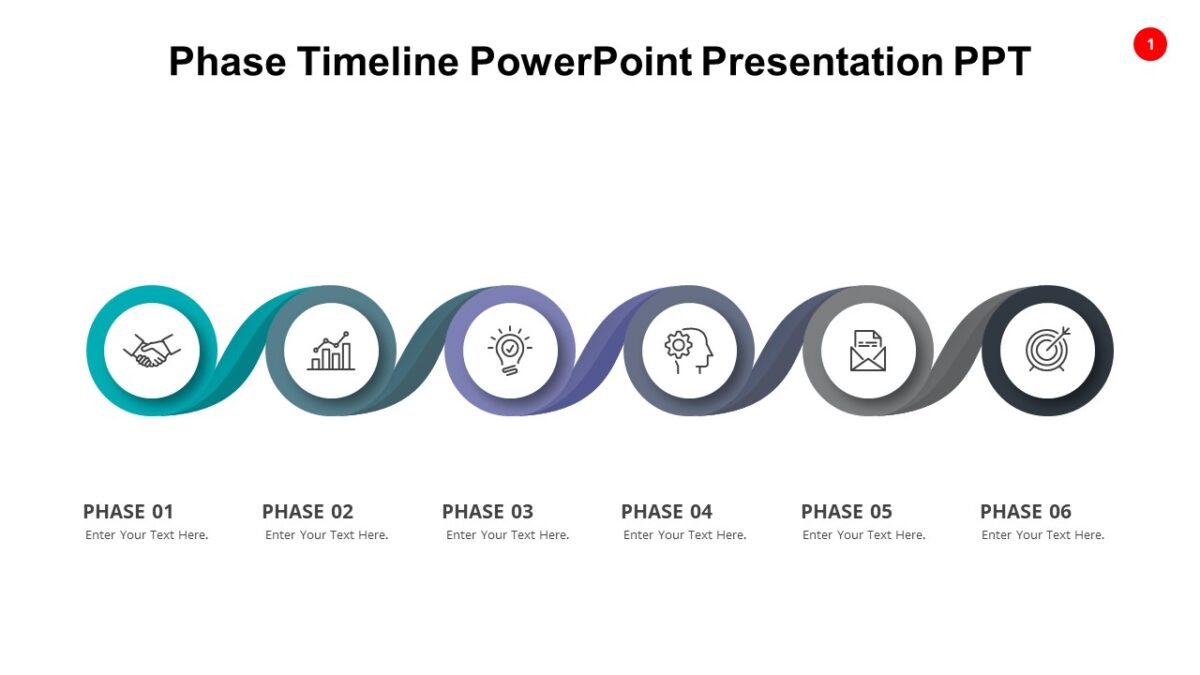 Phase Timeline PowerPoint Presentation PPT

1

PHASE 01
Enter Your Text Here.

PHASE 02
Enter Your Text Here.

PHASE 03
Enter Your Text Here.

PHASE 04
Enter Your Text Here.

PHASE 05
Enter Your Text Here.

PHASE 06
Enter Your Text Here.